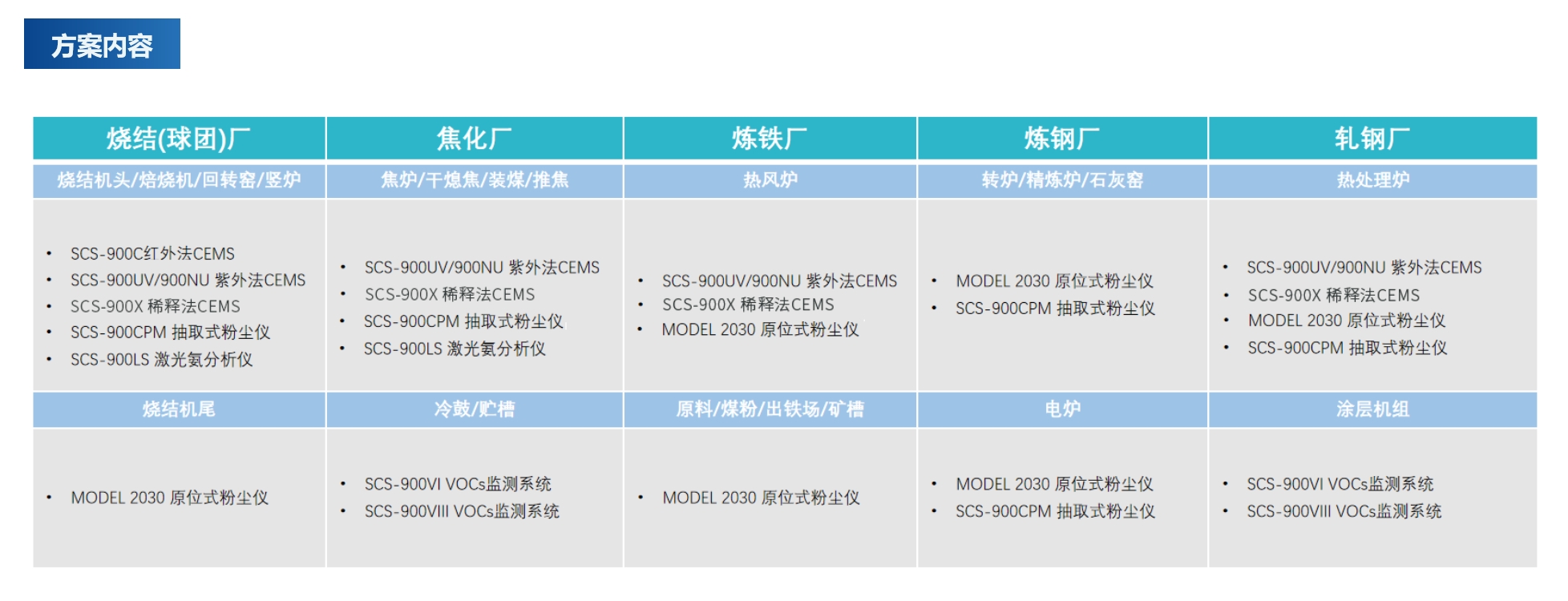 方案内容

| 烧结(球团)厂 | 焦化厂 | 炼铁厂 | 炼钢厂 | 轧钢厂 |
|---|---|---|---|---|
| 烧结机头/焙烧机/回转窑/竖炉 | 焦炉/干熄焦/装煤/推焦 | 热风炉 | 转炉/精炼炉/石灰窑 | 热处理炉 |
| • SCS-900C红外法CEMS • SCS-900UV/900NU 紫外法CEMS • SCS-900X 稀释法CEMS • SCS-900CPM 抽取式粉尘仪 • SCS-900LS 激光氨分析仪 | • SCS-900UV/900NU 紫外法CEMS • SCS-900X 稀释法CEMS • SCS-900CPM 抽取式粉尘仪 • SCS-900LS 激光氨分析仪 | • SCS-900UV/900NU 紫外法CEMS • SCS-900X 稀释法CEMS • MODEL 2030 原位式粉尘仪 | • MODEL 2030 原位式粉尘仪 • SCS-900CPM 抽取式粉尘仪 | • SCS-900UV/900NU 紫外法CEMS • SCS-900X 稀释法CEMS • MODEL 2030 原位式粉尘仪 • SCS-900CPM 抽取式粉尘仪 |
| 烧结机尾 | 冷鼓/贮槽 | 原料/煤粉/出铁场/矿槽 | 电炉 | 涂层机组 |
| • MODEL 2030 原位式粉尘仪 | • SCS-900VI VOCs监测系统 • SCS-900VIII VOCs监测系统 | • MODEL 2030 原位式粉尘仪 | • MODEL 2030 原位式粉尘仪 • SCS-900CPM 抽取式粉尘仪 | • SCS-900VI VOCs监测系统 • SCS-900VIII VOCs监测系统 |